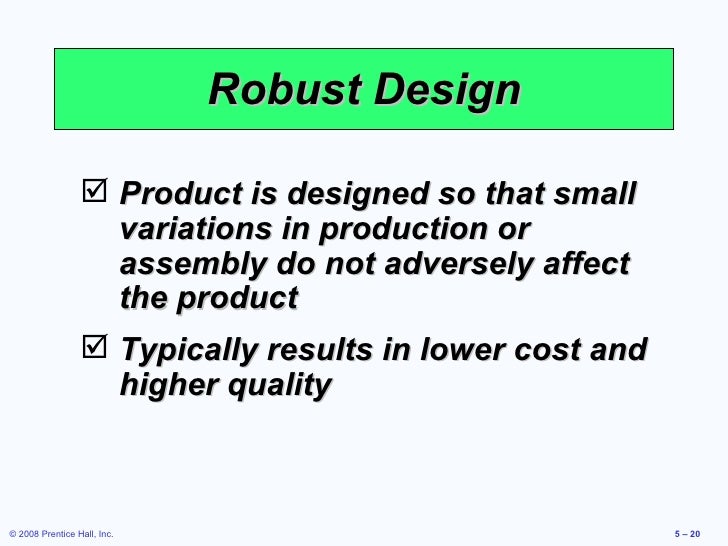 Robust Design

☑ Product is designed so that small variations in production or assembly do not adversely affect the product

☑ Typically results in lower cost and higher quality

© 2008 Prentice Hall, Inc.

5 – 20